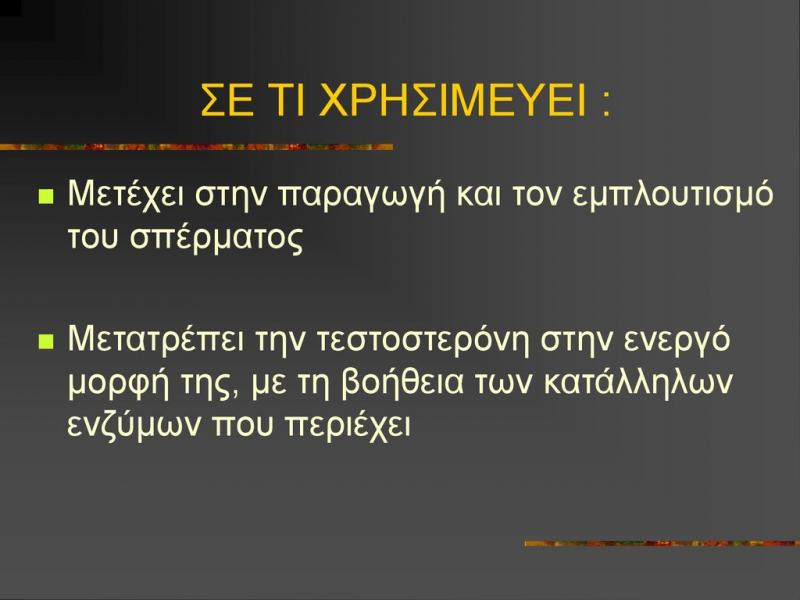 ΣΕ ΤΙ ΧΡΗΣΙΜΕΥΕΙ :

Μετέχει στην παραγωγή και τον εμπλουτισμό του σπέρματος

Μετατρέπει την τεστοστερόνη στην ενεργό μορφή της, με τη βοήθεια των κατάλληλων ενζύμων που περιέχει